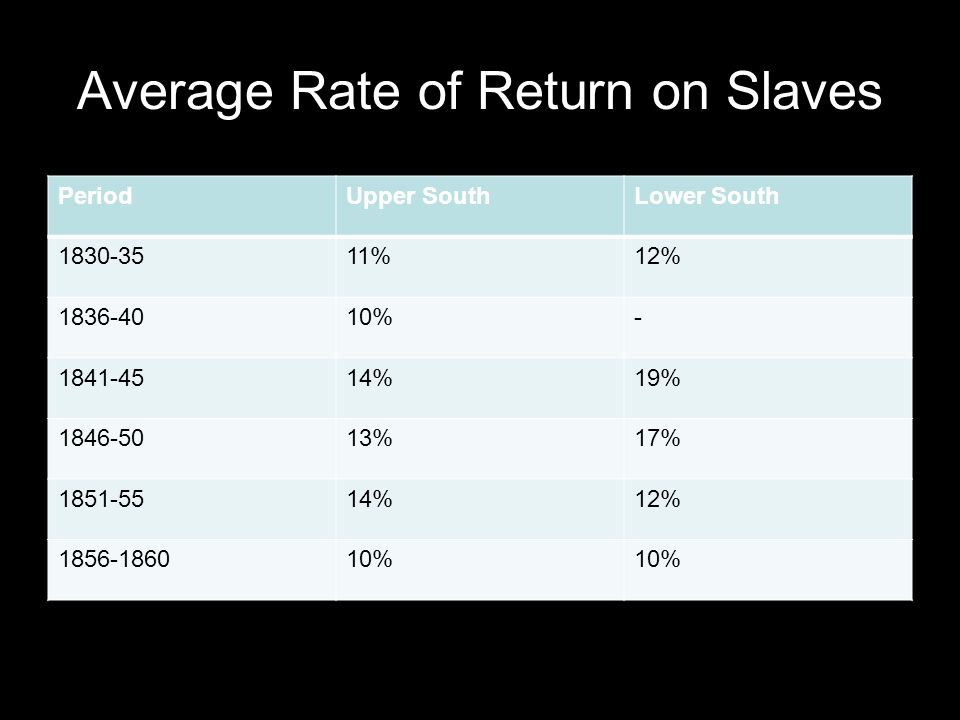 Average Rate of Return on Slaves

| Period | Upper South | Lower South |
|---|---|---|
| 1830-35 | 11% | 12% |
| 1836-40 | 10% | - |
| 1841-45 | 14% | 19% |
| 1846-50 | 13% | 17% |
| 1851-55 | 14% | 12% |
| 1856-1860 | 10% | 10% |